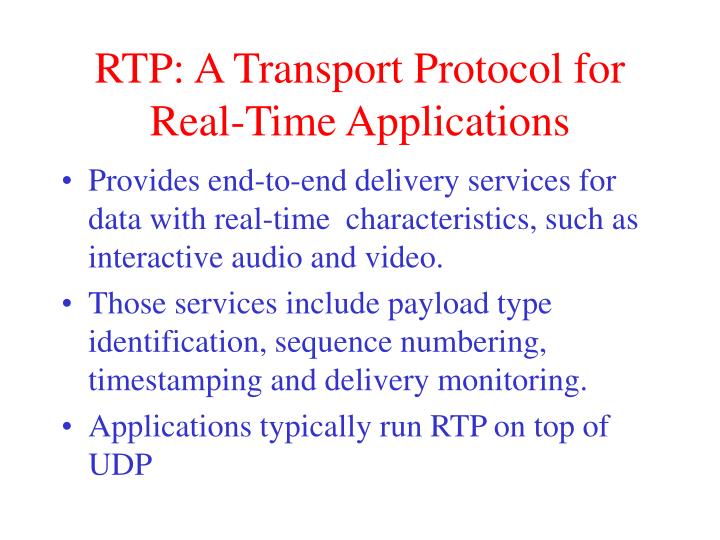 RTP: A Transport Protocol for Real-Time Applications

• Provides end-to-end delivery services for data with real-time characteristics, such as interactive audio and video.

• Those services include payload type identification, sequence numbering, timestamping and delivery monitoring.

• Applications typically run RTP on top of UDP